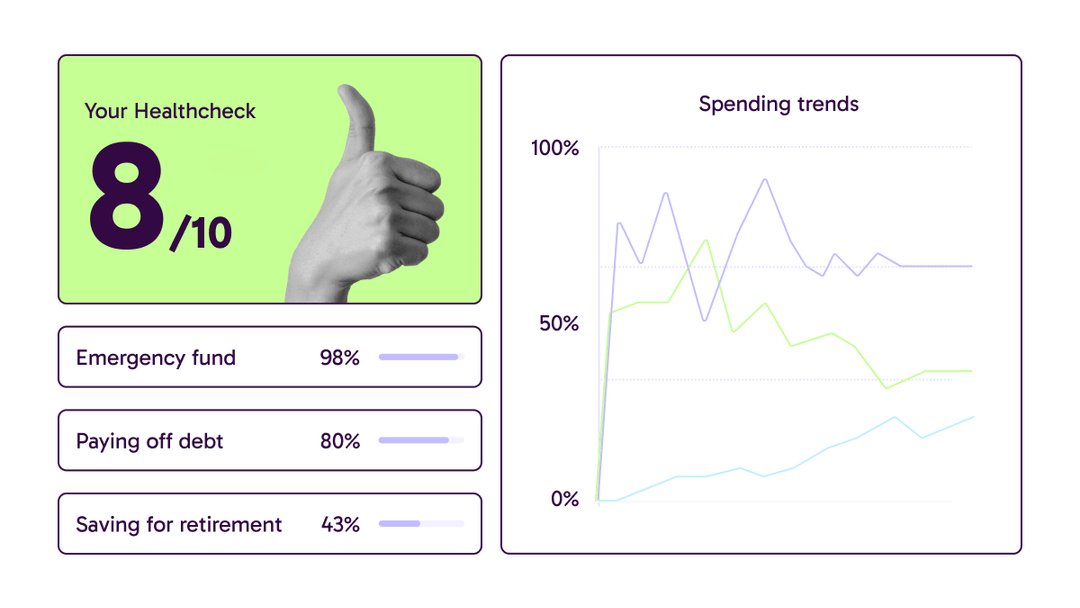 Your Healthcheck

8/10

Emergency fund 98%

Paying off debt 80%

Saving for retirement 43%

Spending trends

100%

50%

0%